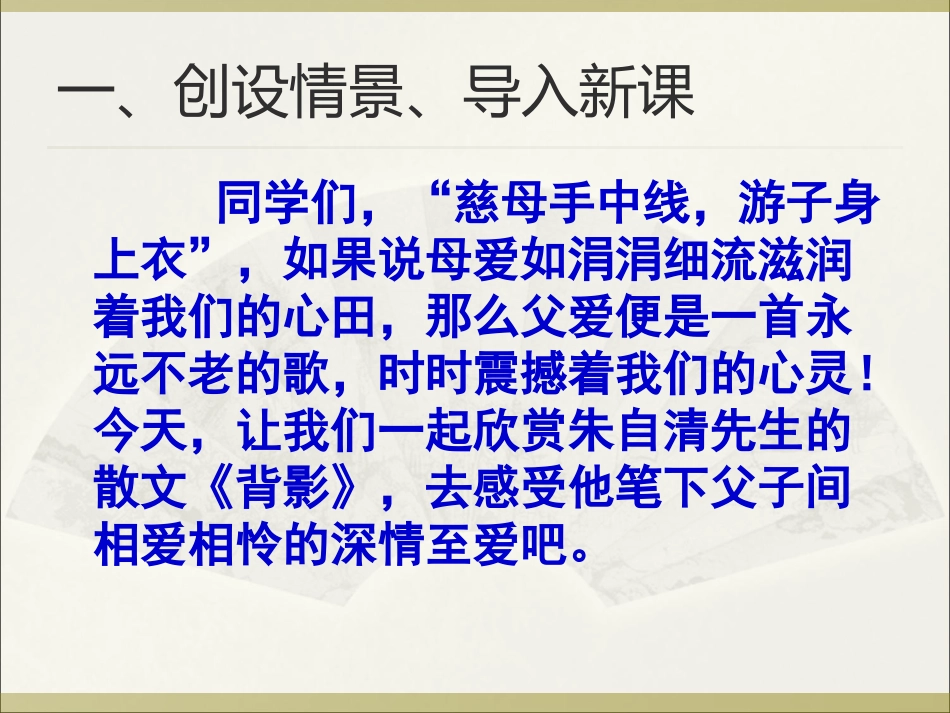 一、创设情景、导入新课

同学们，“慈母手中线，游子身上衣”，如果说母爱如涓涓细流滋润着我们的心田，那么父爱便是一首永远不老的歌，时时震撼着我们的心灵！今天，让我们一起欣赏朱自清先生的散文《背影》，去感受他笔下父子间相爱相怜的深情至爱吧。